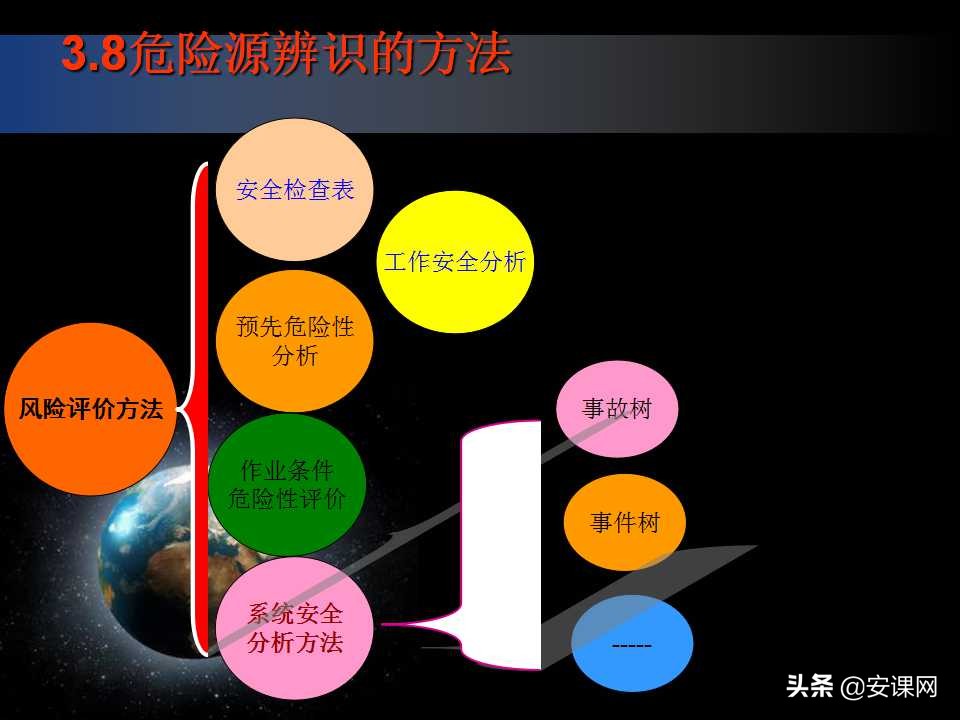 3.8危险源辨识的方法

风险评价方法

安全检查表

工作安全分析

预先危险性分析

作业条件危险性评价

系统安全分析方法

事故树

事件树

-----

头条 @安课网